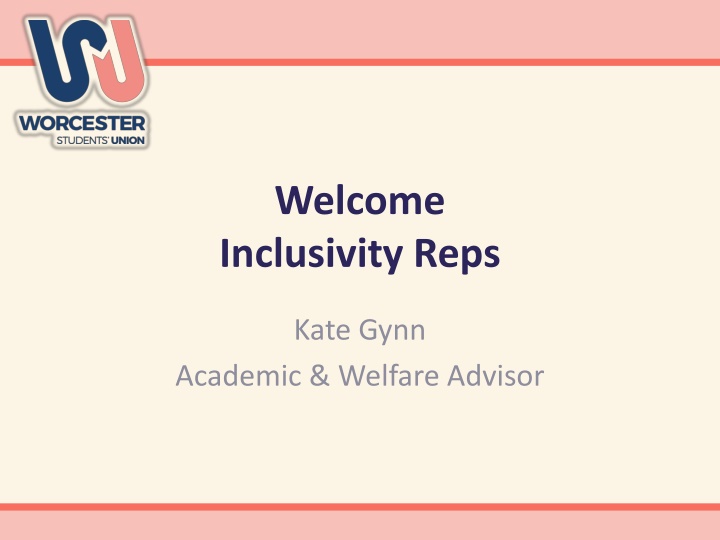 WORCESTER
STUDENTS' UNION

Welcome
Inclusivity Reps

Kate Gynn
Academic & Welfare Advisor